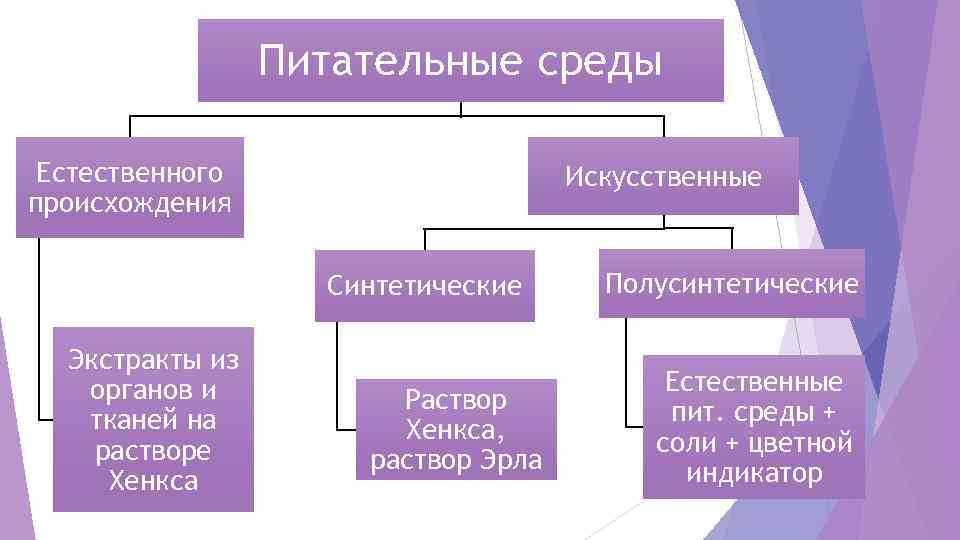 Питательные среды

Естественного происхождения

Искусственные

Синтетические

Полусинтетические

Экстракты из органов и тканей на растворе Хенкса

Раствор Хенкса, раствор Эрла

Естественные пит. среды + соли + цветной индикатор